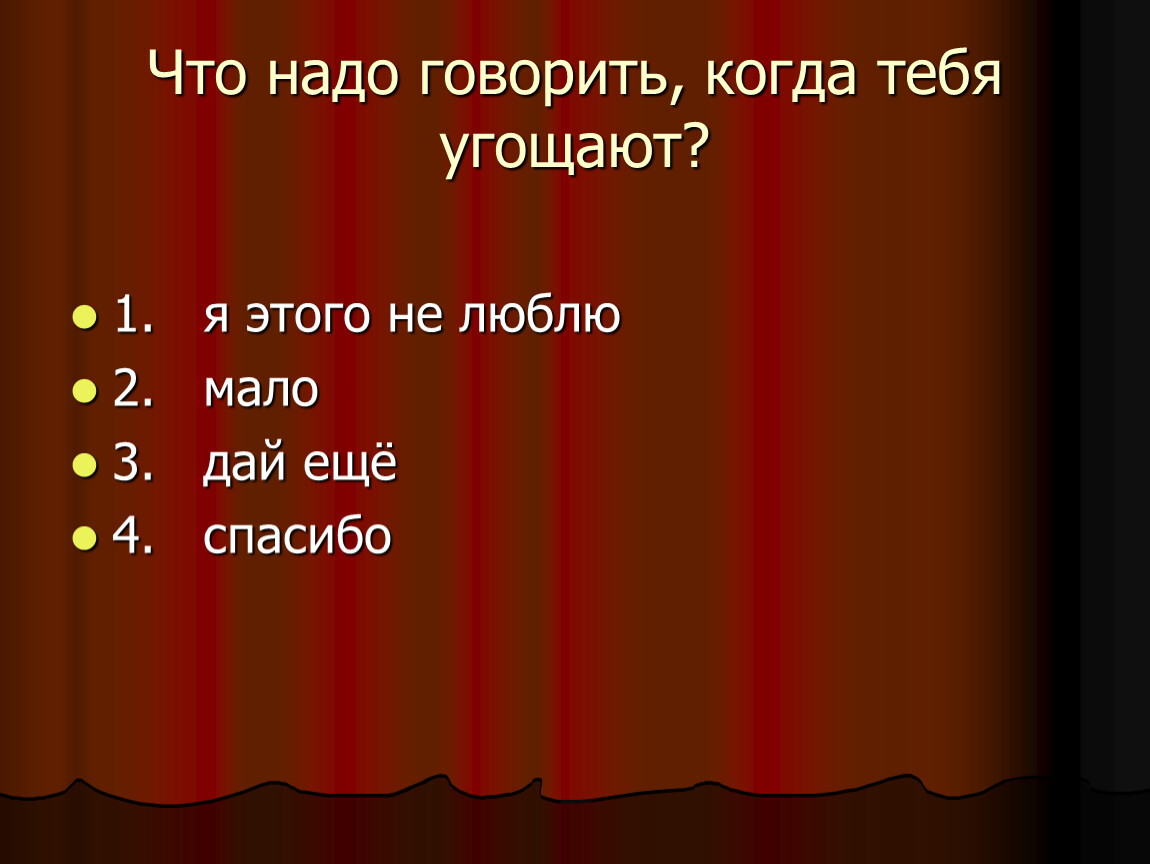 Что надо говорить, когда тебя угощают?

1. я этого не люблю
2. мало
3. дай ещё
4. спасибо